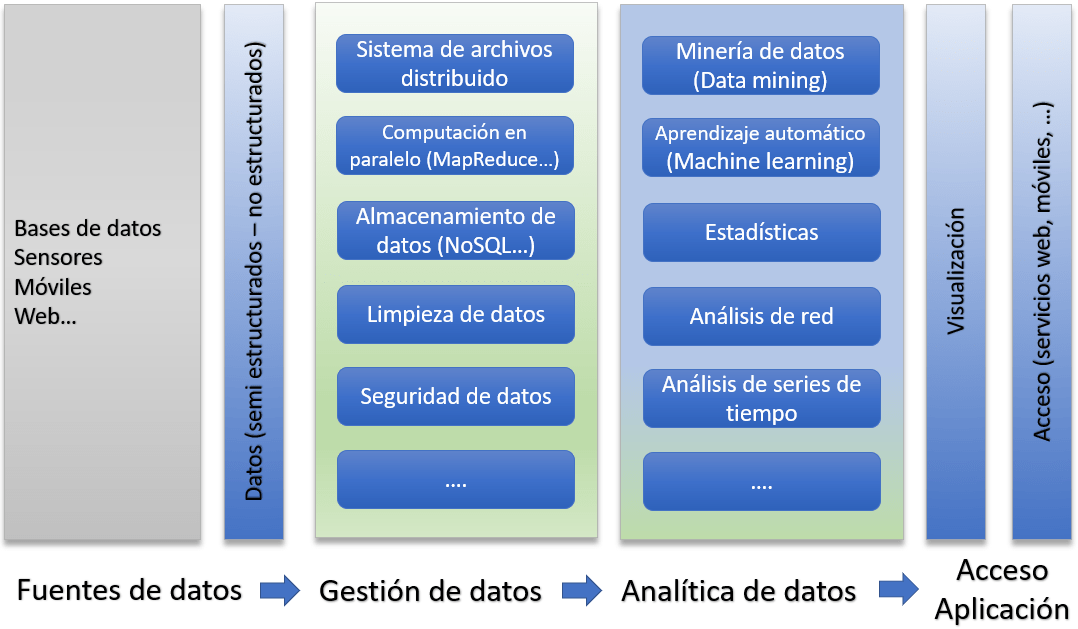 Bases de datos
Sensores
Móviles
Web…

Datos (semi estructurados – no estructurados)

Sistema de archivos distribuido

Computación en paralelo (MapReduce…)

Almacenamiento de datos (NoSQL…)

Limpieza de datos

Seguridad de datos

….

Minería de datos (Data mining)

Aprendizaje automático (Machine learning)

Estadísticas

Análisis de red

Análisis de series de tiempo

….

Visualización

Acceso (servicios web, móviles, …)

Fuentes de datos

Gestión de datos

Analítica de datos

Acceso
Aplicación